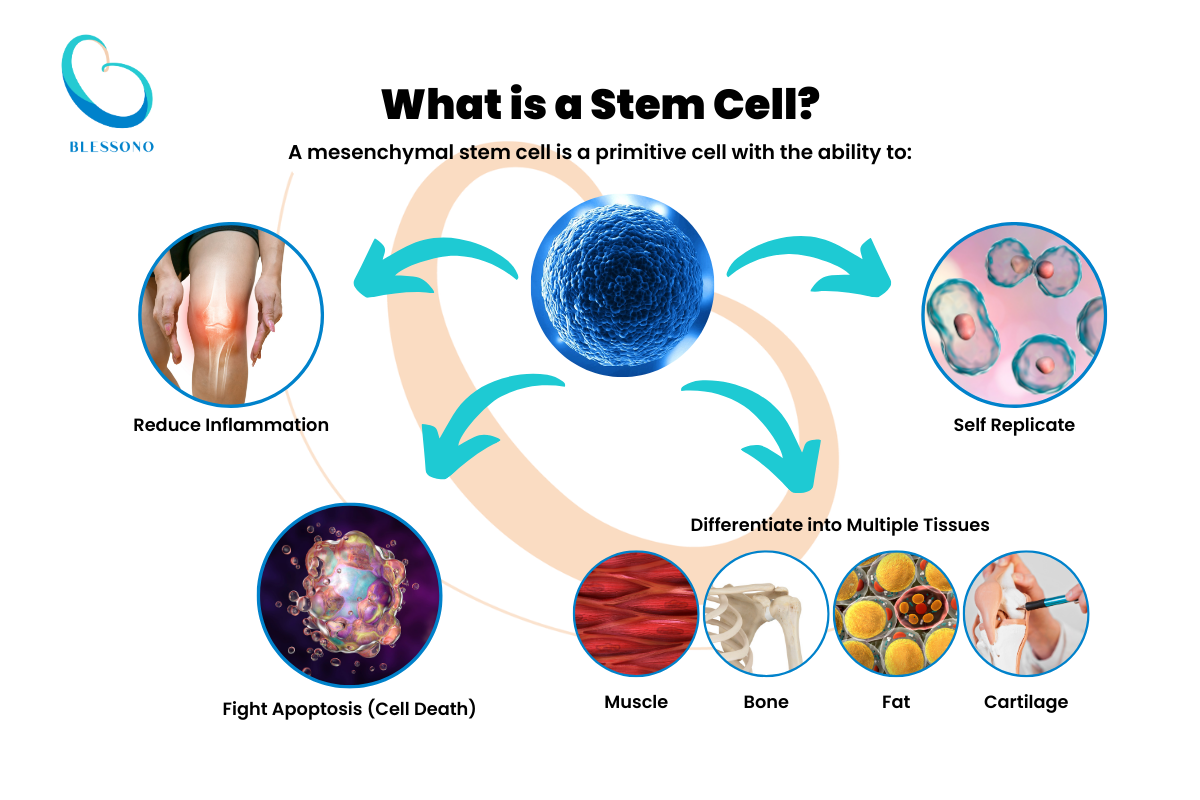 BLESSONO

What is a Stem Cell?

A mesenchymal stem cell is a primitive cell with the ability to:

Reduce Inflammation

Self Replicate

Differentiate into Multiple Tissues

Fight Apoptosis (Cell Death)

Muscle

Bone

Fat

Cartilage